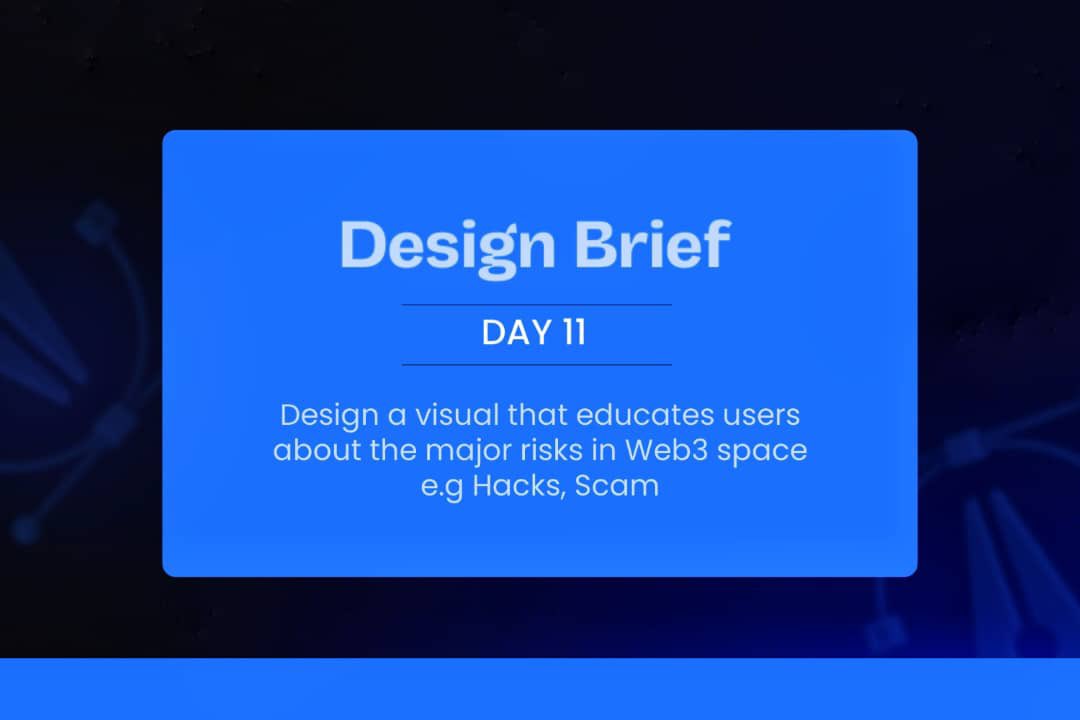 Design Brief

DAY 11

Design a visual that educates users about the major risks in Web3 space e.g Hacks, Scam